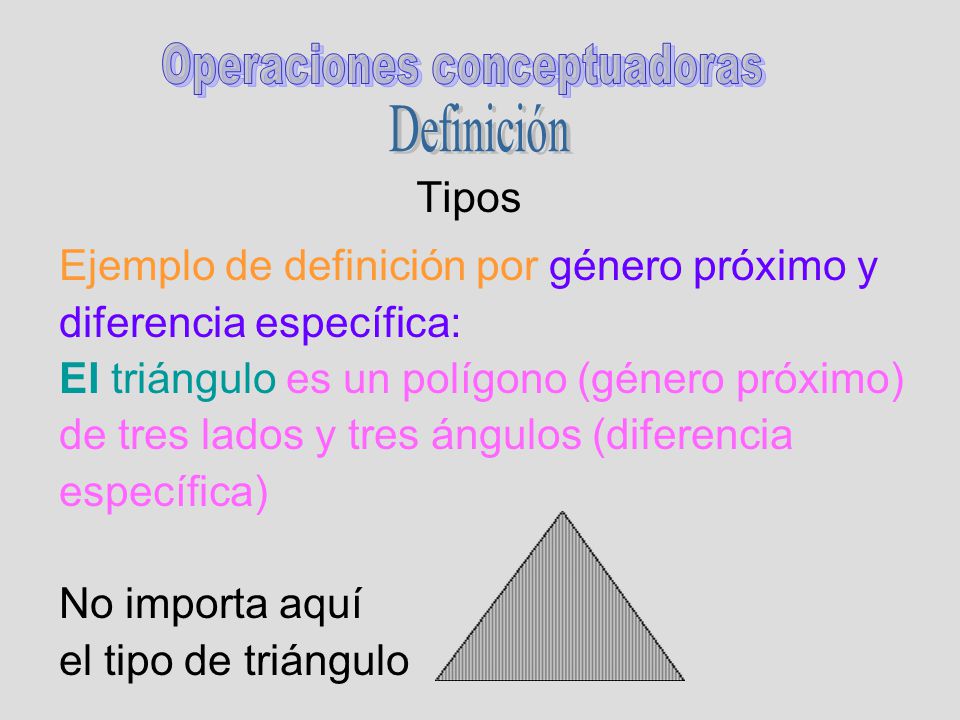 Operaciones conceptuadoras
Definición
Tipos

Ejemplo de definición por género próximo y diferencia específica:
El triángulo es un polígono (género próximo) de tres lados y tres ángulos (diferencia específica)

No importa aquí
el tipo de triángulo